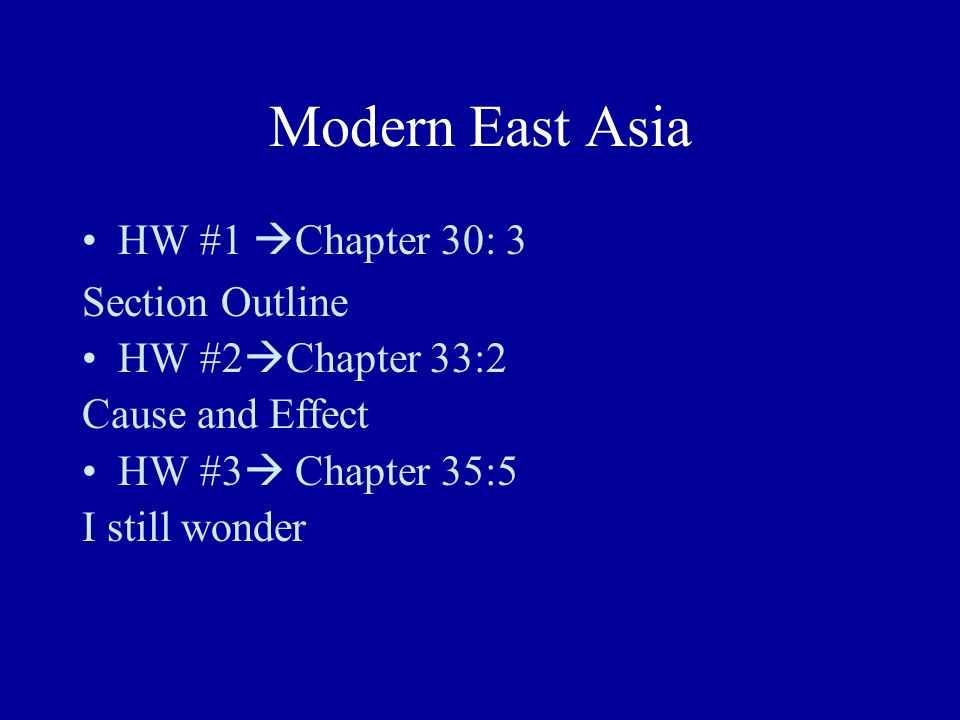 Modern East Asia

• HW #1 →Chapter 30: 3

Section Outline

• HW #2→Chapter 33:2

Cause and Effect

• HW #3→ Chapter 35:5

I still wonder